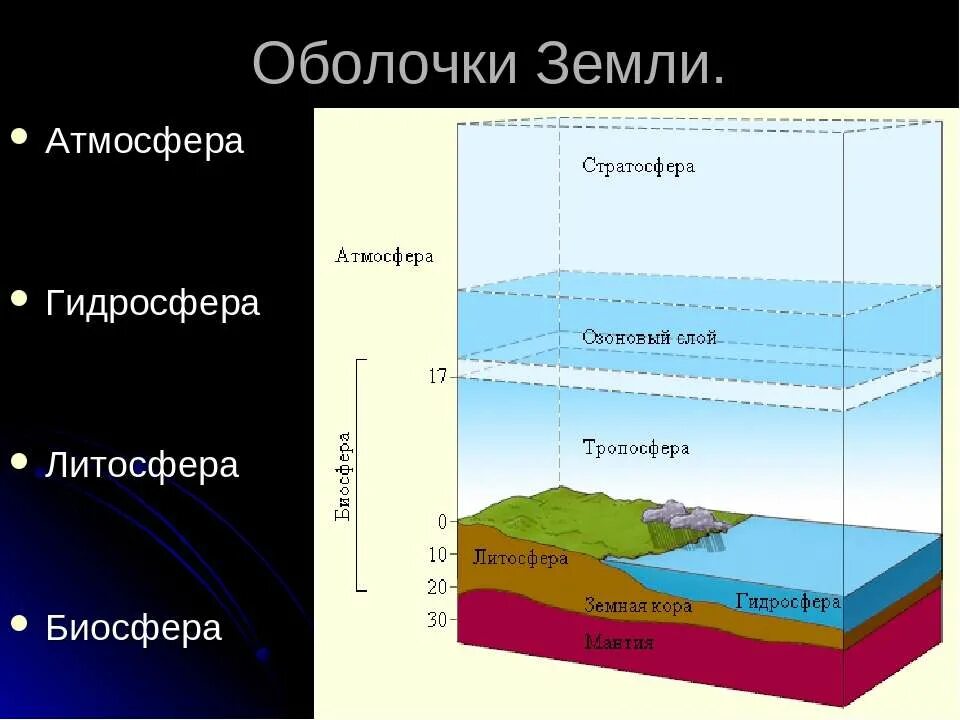 Оболочки Земли.

• Атмосфера

• Гидросфера

• Литосфера

• Биосфера

Стратосфера

Атмосфера

Озоновый слой

17

Биосфера

Тропосфера

0

10

20

30

Литосфера

Земная кора

Гидросфера

Мантия